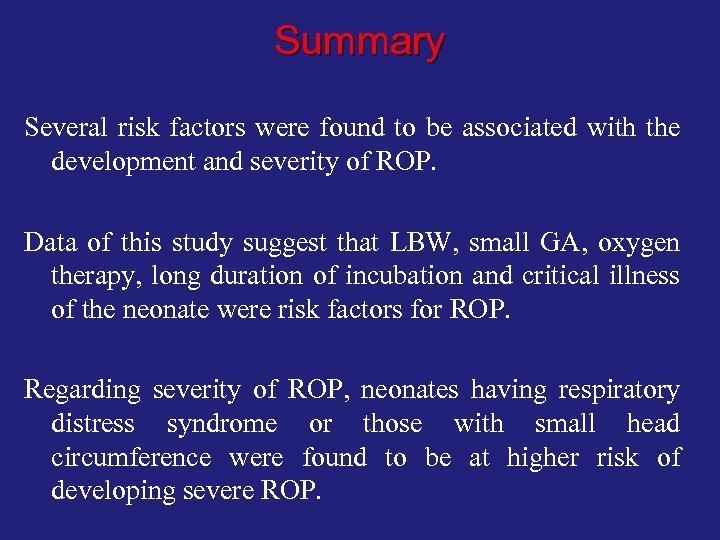 Summary

Several risk factors were found to be associated with the development and severity of ROP.

Data of this study suggest that LBW, small GA, oxygen therapy, long duration of incubation and critical illness of the neonate were risk factors for ROP.

Regarding severity of ROP, neonates having respiratory distress syndrome or those with small head circumference were found to be at higher risk of developing severe ROP.